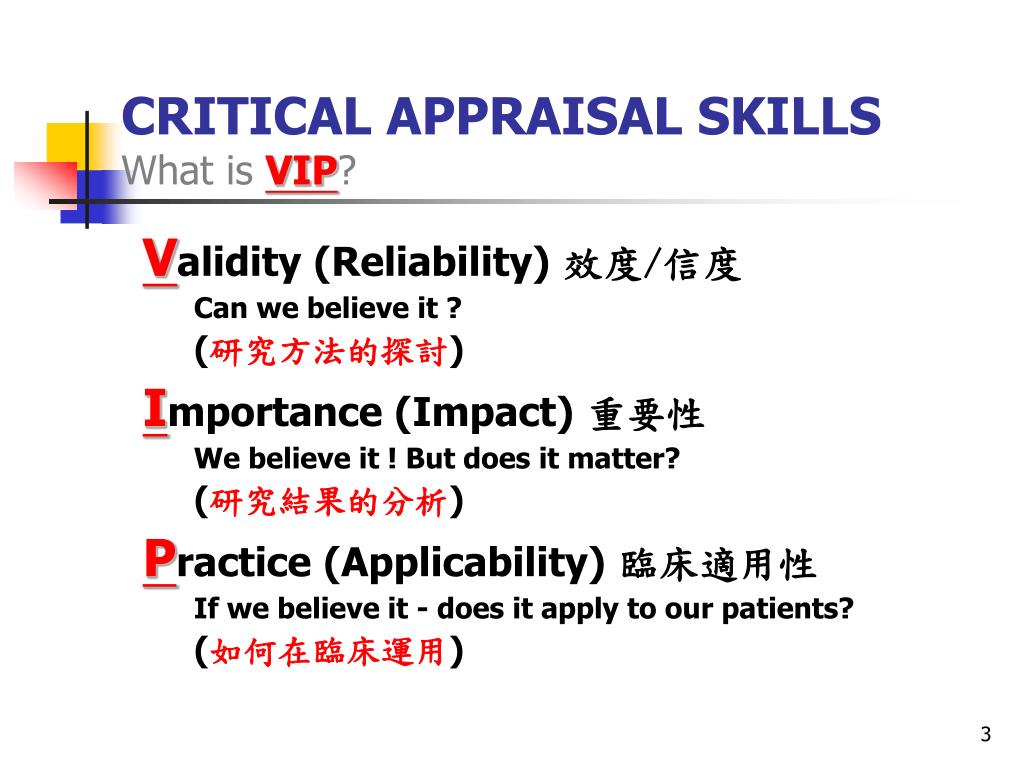 CRITICAL APPRAISAL SKILLS
What is VIP?

Validity (Reliability) 效度/信度
Can we believe it ?
(研究方法的探討)

Importance (Impact) 重要性
We believe it ! But does it matter?
(研究結果的分析)

Practice (Applicability) 臨床適用性
If we believe it - does it apply to our patients?
(如何在臨床運用)

3